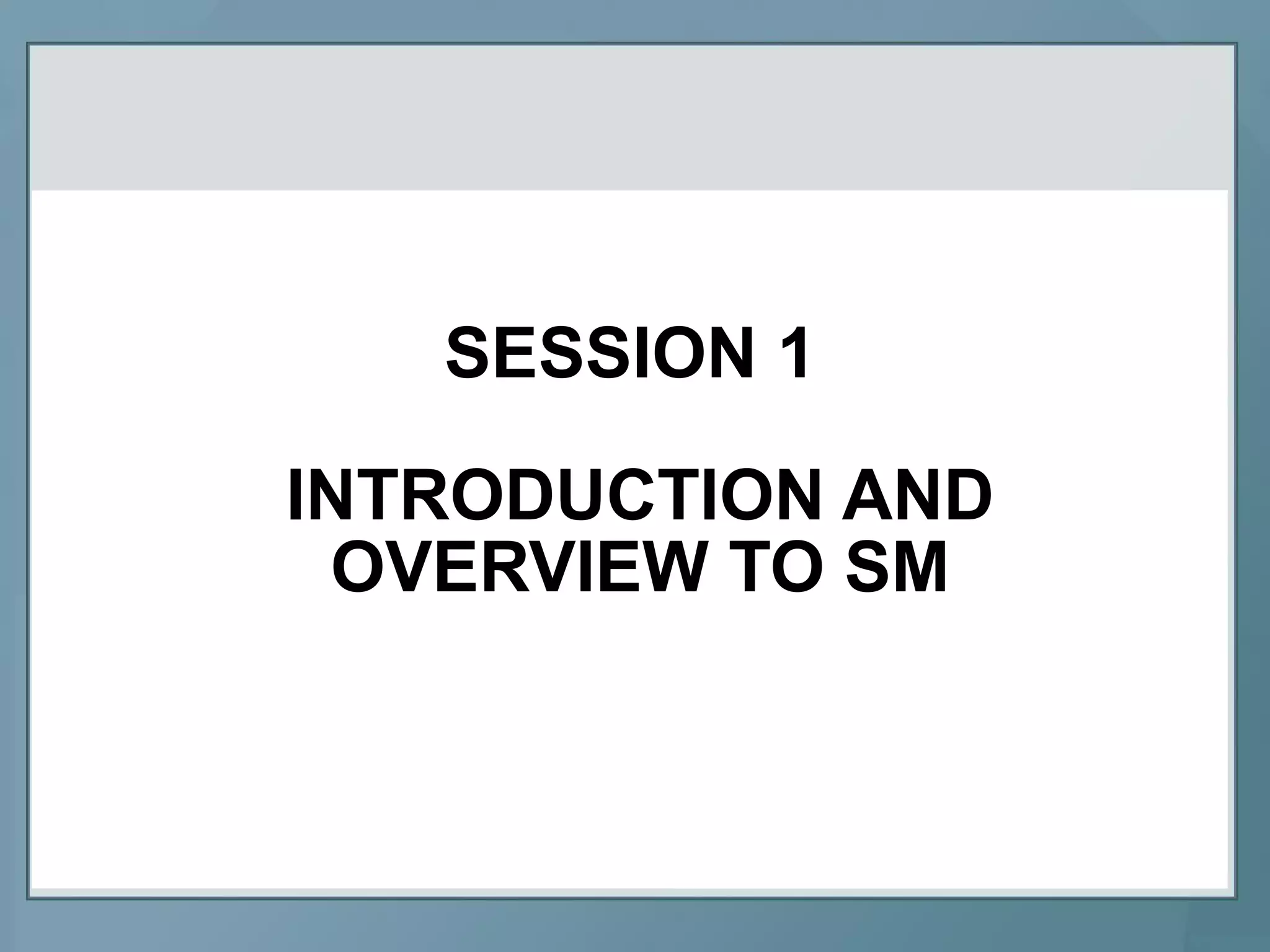 SESSION 1

INTRODUCTION AND OVERVIEW TO SM